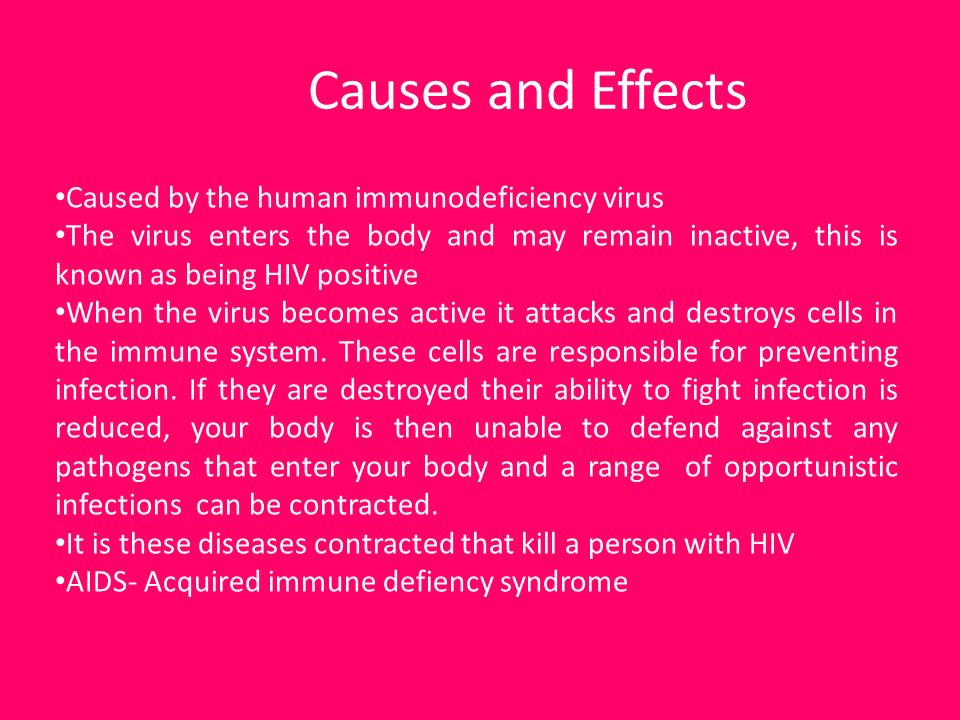 Causes and Effects

•Caused by the human immunodeficiency virus
•The virus enters the body and may remain inactive, this is known as being HIV positive
•When the virus becomes active it attacks and destroys cells in the immune system. These cells are responsible for preventing infection. If they are destroyed their ability to fight infection is reduced, your body is then unable to defend against any pathogens that enter your body and a range of opportunistic infections can be contracted.
•It is these diseases contracted that kill a person with HIV
•AIDS- Acquired immune defiency syndrome